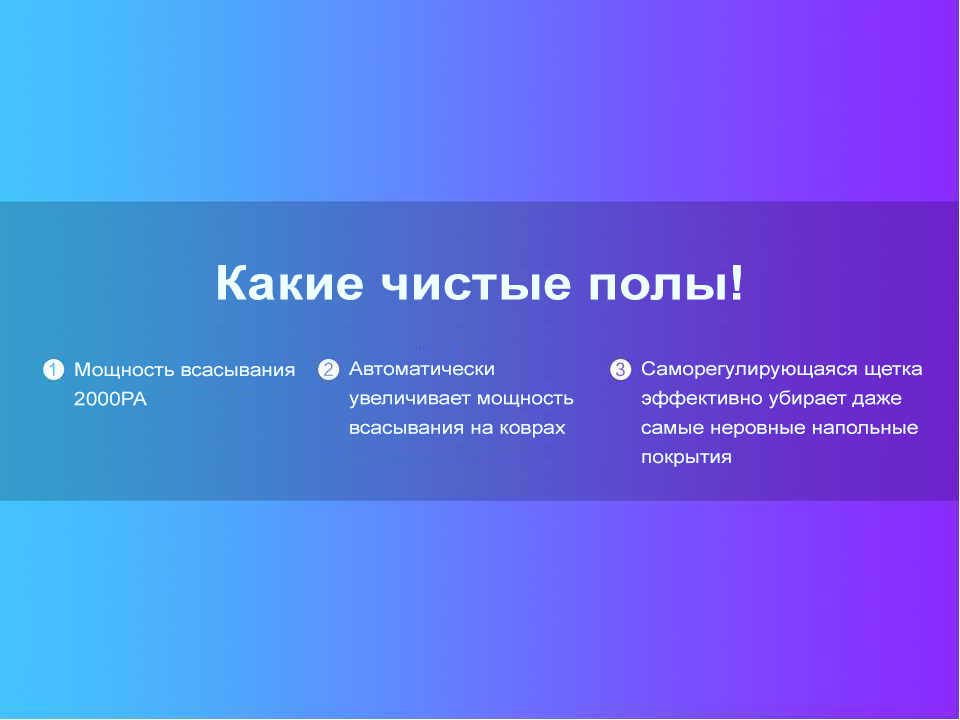 Какие чистые полы!

1 Мощность всасывания 2000PA

2 Автоматически увеличивает мощность всасывания на коврах

3 Саморегулирующаяся щетка эффективно убирает даже самые неровные напольные покрытия